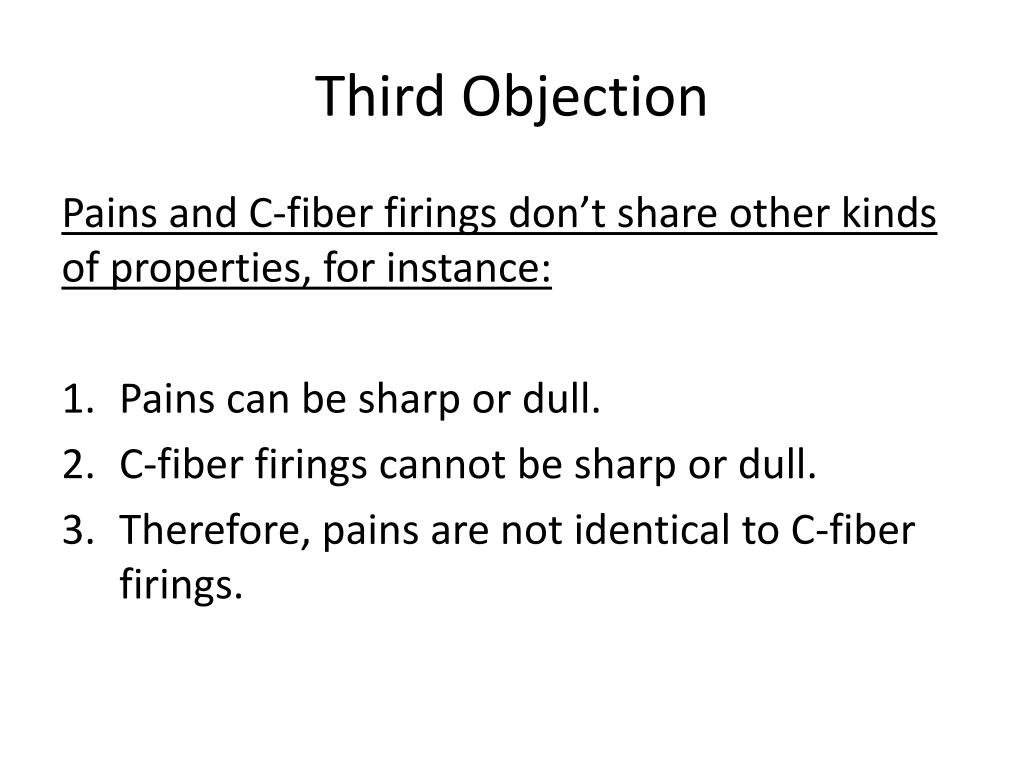 Third Objection

Pains and C-fiber firings don’t share other kinds of properties, for instance:

1. Pains can be sharp or dull.
2. C-fiber firings cannot be sharp or dull.
3. Therefore, pains are not identical to C-fiber firings.